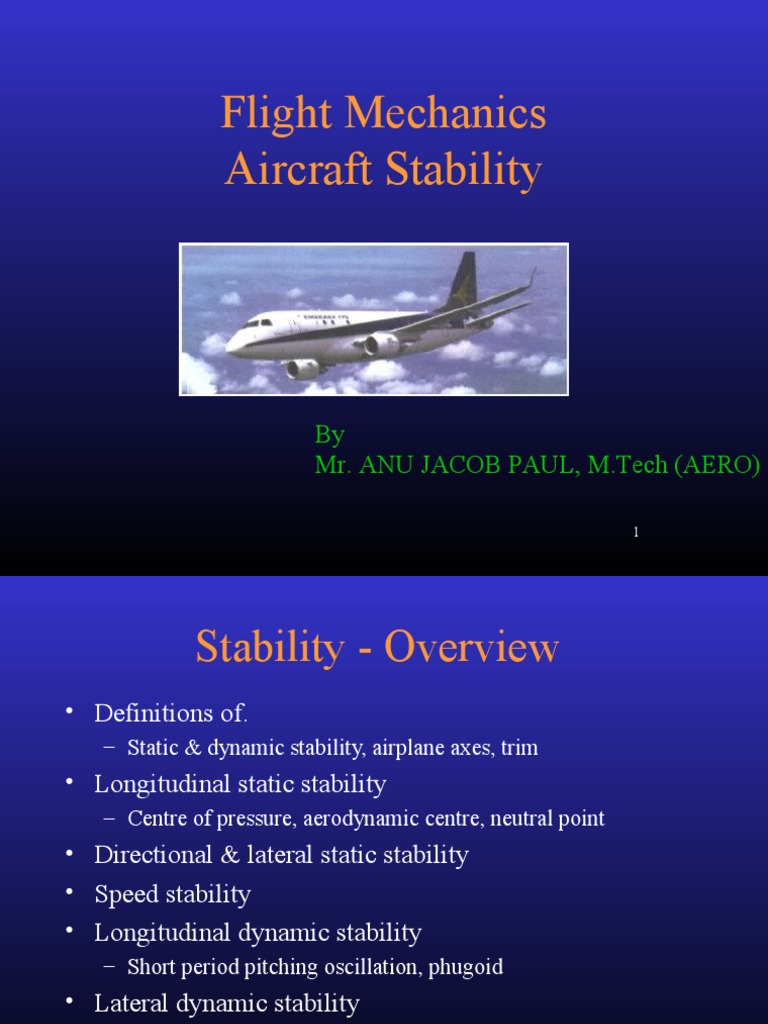 Flight Mechanics
Aircraft Stability

EMBRAER 170

By
Mr. ANU JACOB PAUL, M.Tech (AERO)

1

Stability - Overview

• Definitions of.
 – Static & dynamic stability, airplane axes, trim
• Longitudinal static stability
 – Centre of pressure, aerodynamic centre, neutral point
• Directional & lateral static stability
• Speed stability
• Longitudinal dynamic stability
 – Short period pitching oscillation, phugoid
• Lateral dynamic stability